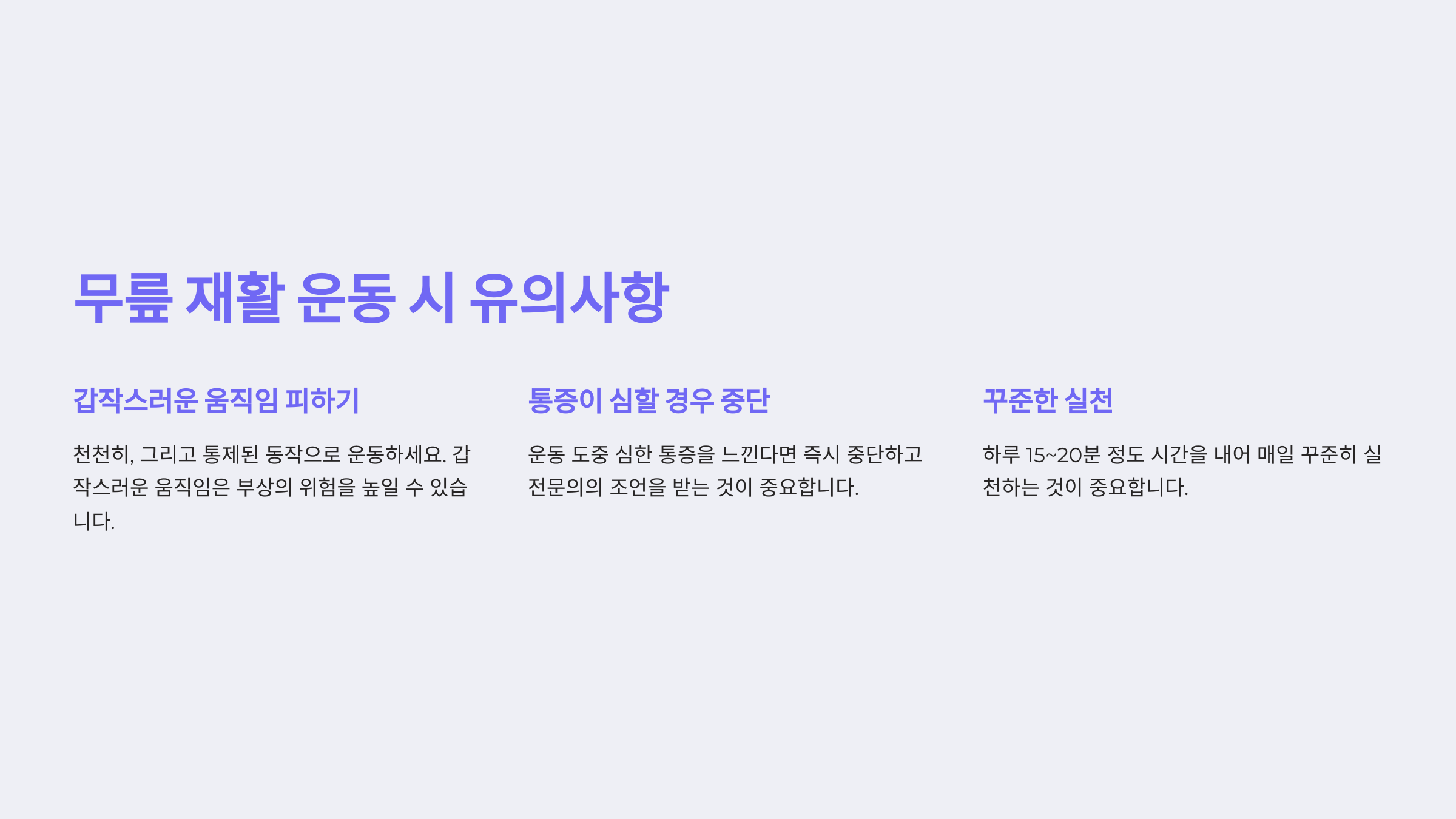 무릎 재활 운동 시 유의사항

갑작스러운 움직임 피하기

천천히, 그리고 통제된 동작으로 운동하세요. 갑작스러운 움직임은 부상의 위험을 높일 수 있습니다.

통증이 심할 경우 중단

운동 도중 심한 통증을 느낀다면 즉시 중단하고 전문의의 조언을 받는 것이 중요합니다.

꾸준한 실천

하루 15~20분 정도 시간을 내어 매일 꾸준히 실천하는 것이 중요합니다.